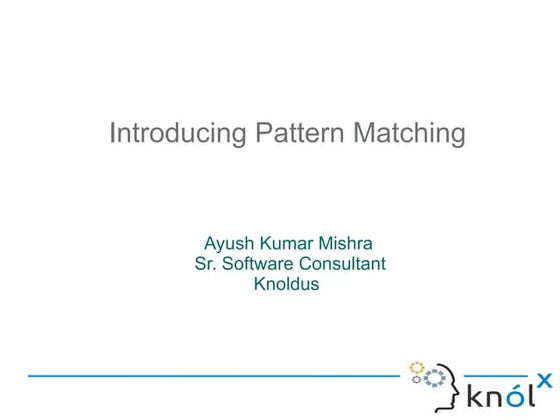 Introducing Pattern Matching

Ayush Kumar Mishra
Sr. Software Consultant
Knoldus

knólx